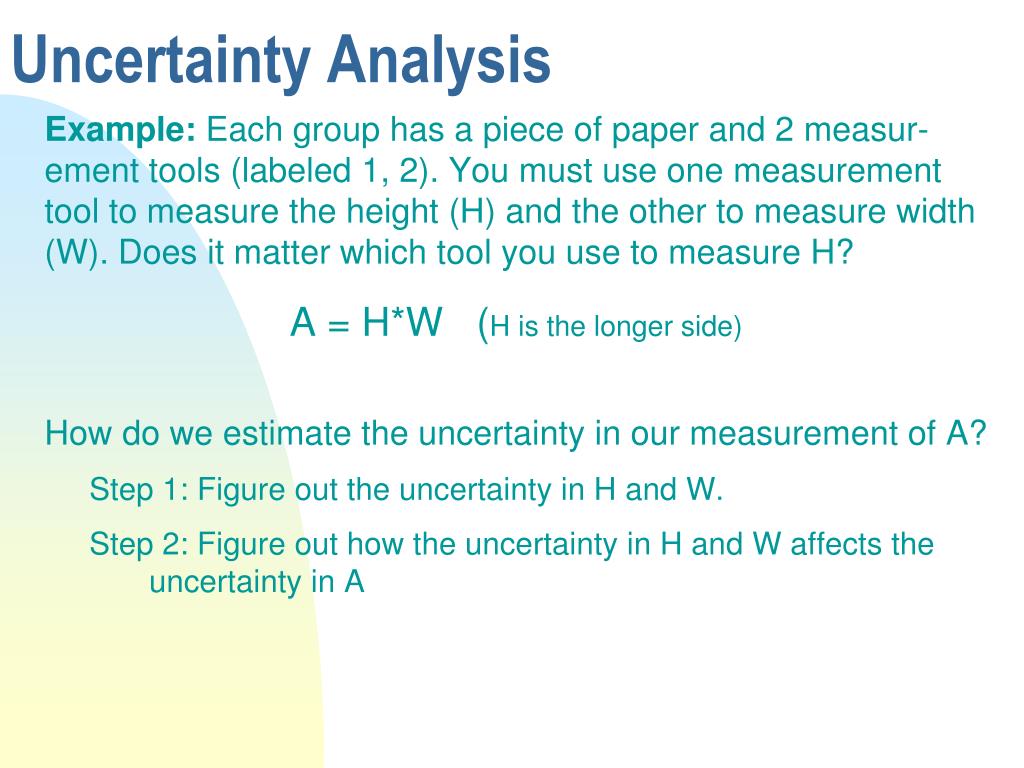 Uncertainty Analysis

Example: Each group has a piece of paper and 2 measurement tools (labeled 1, 2). You must use one measurement tool to measure the height (H) and the other to measure width (W). Does it matter which tool you use to measure H?

A = H*W (H is the longer side)

How do we estimate the uncertainty in our measurement of A?

Step 1: Figure out the uncertainty in H and W.

Step 2: Figure out how the uncertainty in H and W affects the uncertainty in A